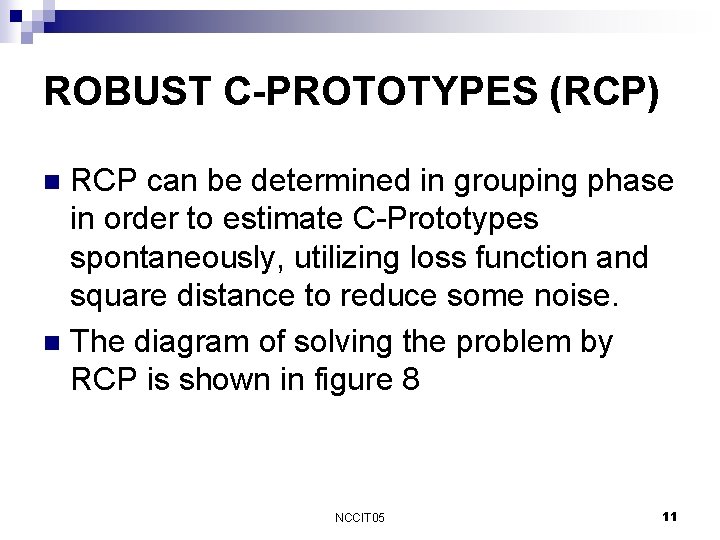 ROBUST C-PROTOTYPES (RCP)

RCP can be determined in grouping phase in order to estimate C-Prototypes spontaneously, utilizing loss function and square distance to reduce some noise.

The diagram of solving the problem by RCP is shown in figure 8

NCCIT05

11